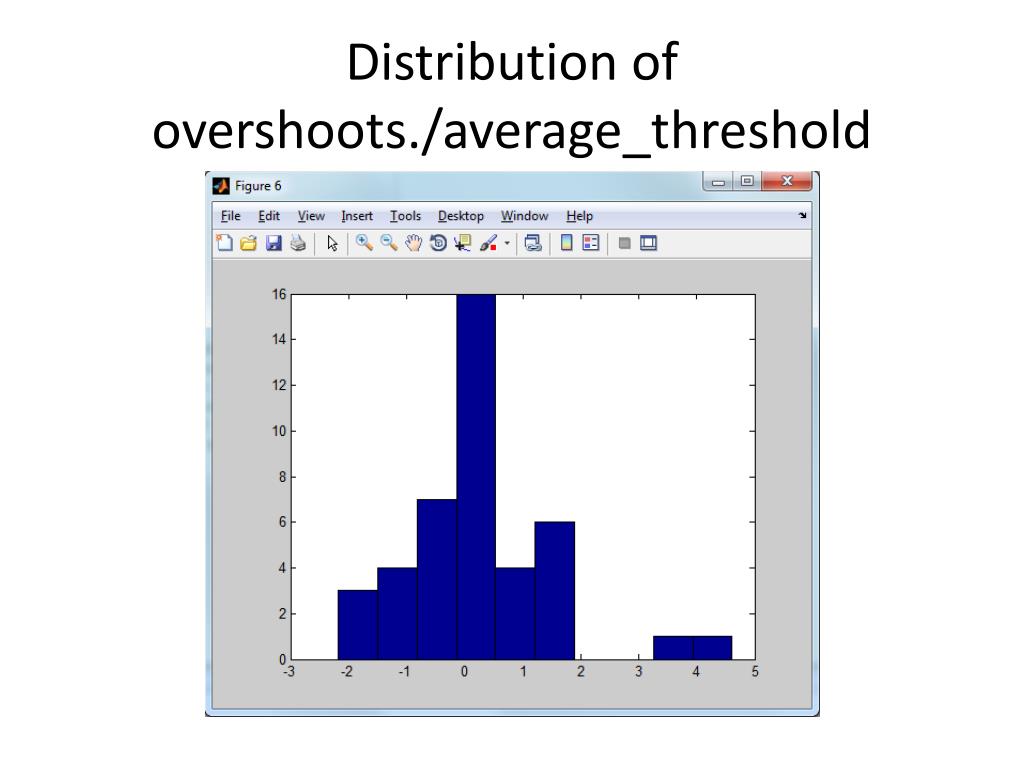 Distribution of overshoots./average_threshold

Figure 6

File Edit View Insert Tools Desktop Window Help

16
14
12
10
8
6
4
2
0

-3 -2 -1 0 1 2 3 4 5